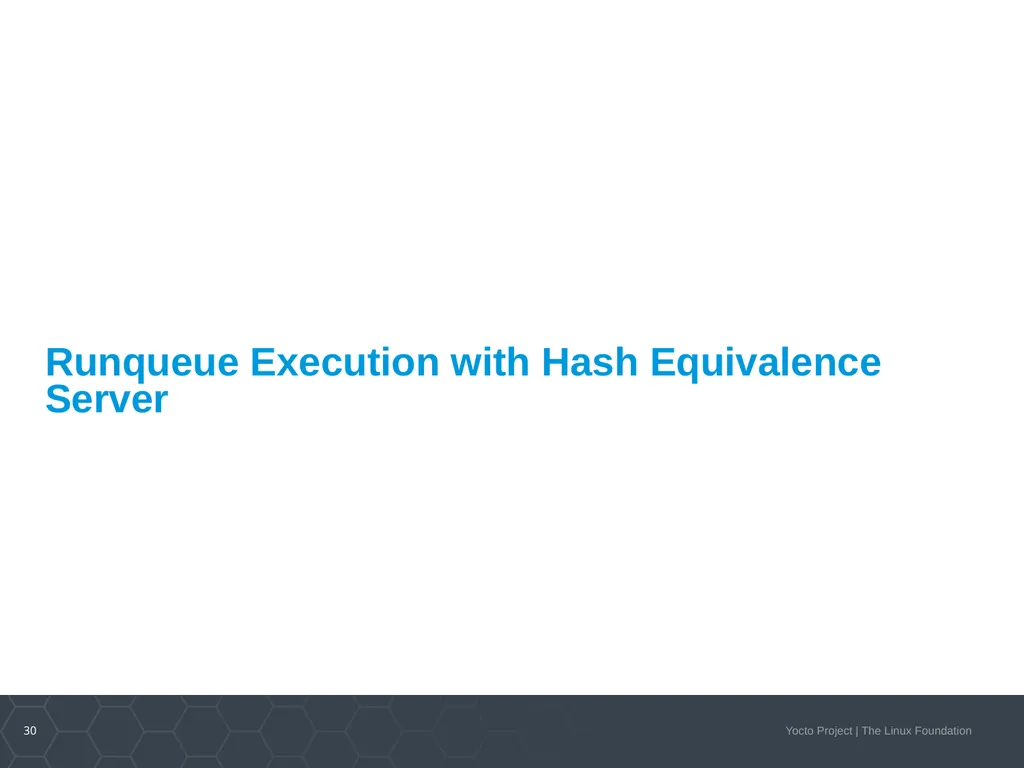 Runqueue Execution with Hash Equivalence Server

30

Yocto Project | The Linux Foundation